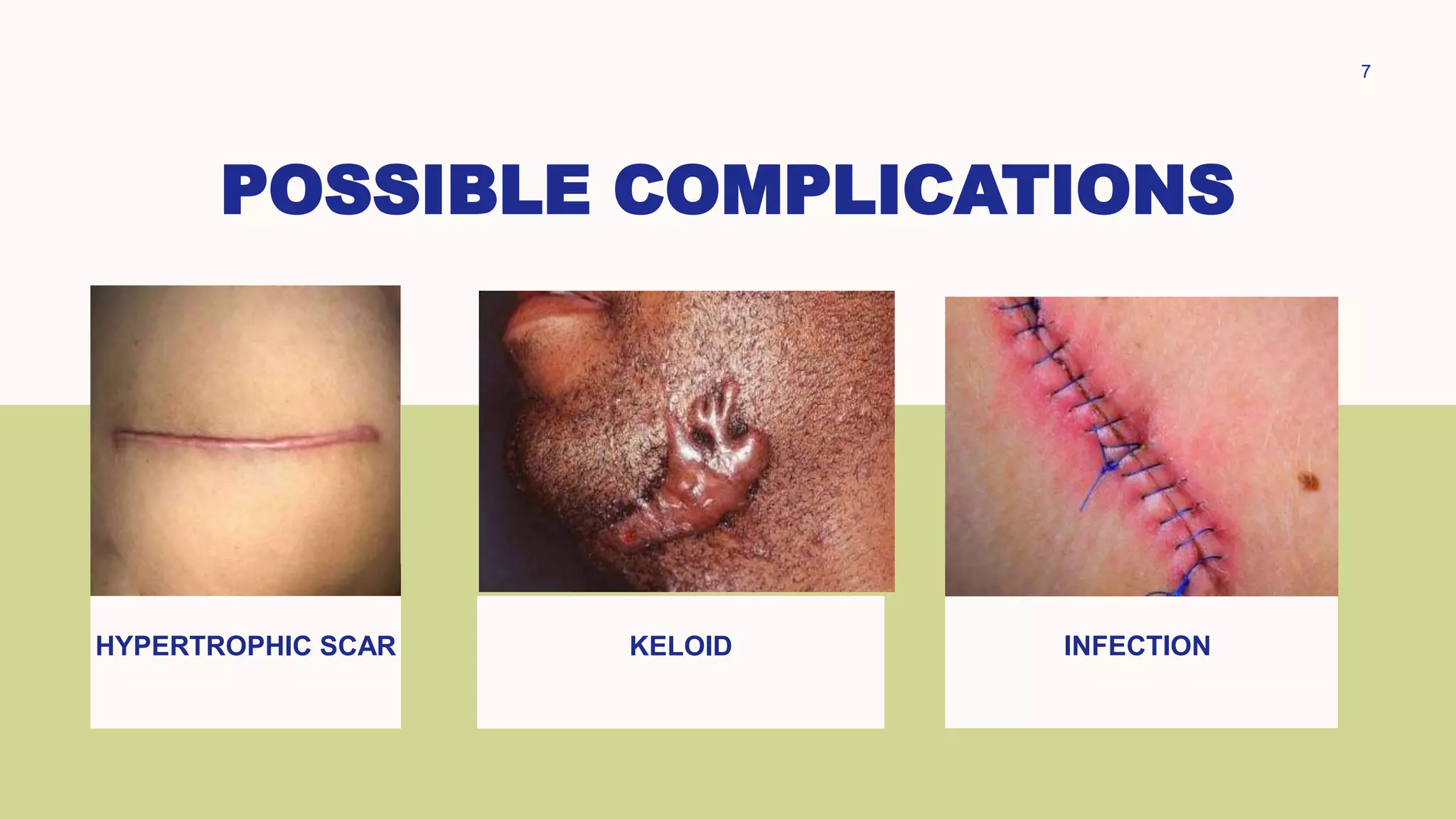 7

POSSIBLE COMPLICATIONS

HYPERTROPHIC SCAR

KELOID

INFECTION